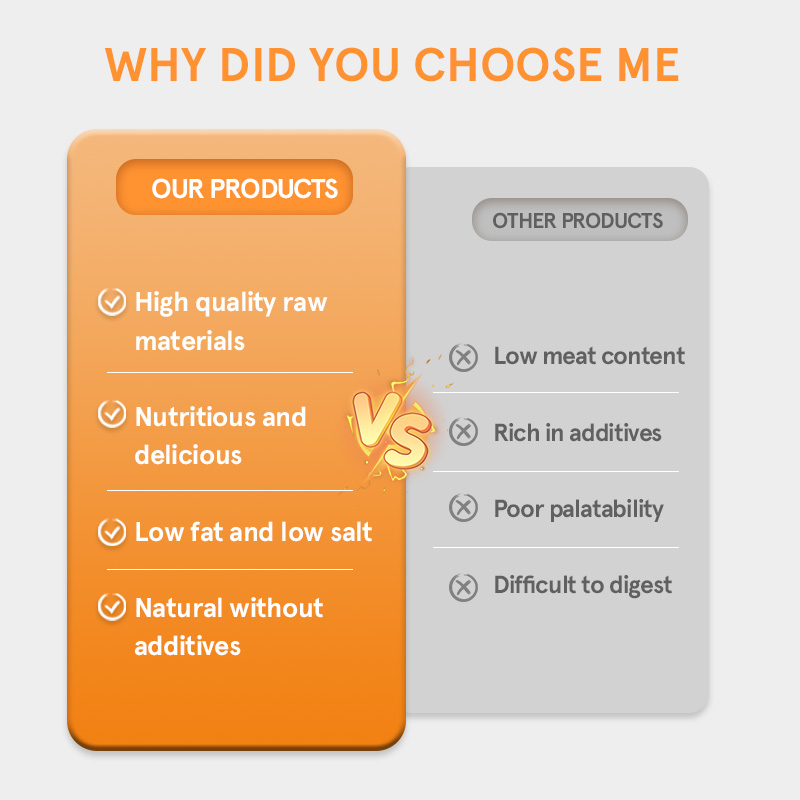 WHY DID YOU CHOOSE ME

OUR PRODUCTS

High quality raw materials

Nutritious and delicious

Low fat and low salt

Natural without additives

VS

OTHER PRODUCTS

Low meat content

Rich in additives

Poor palatability

Difficult to digest